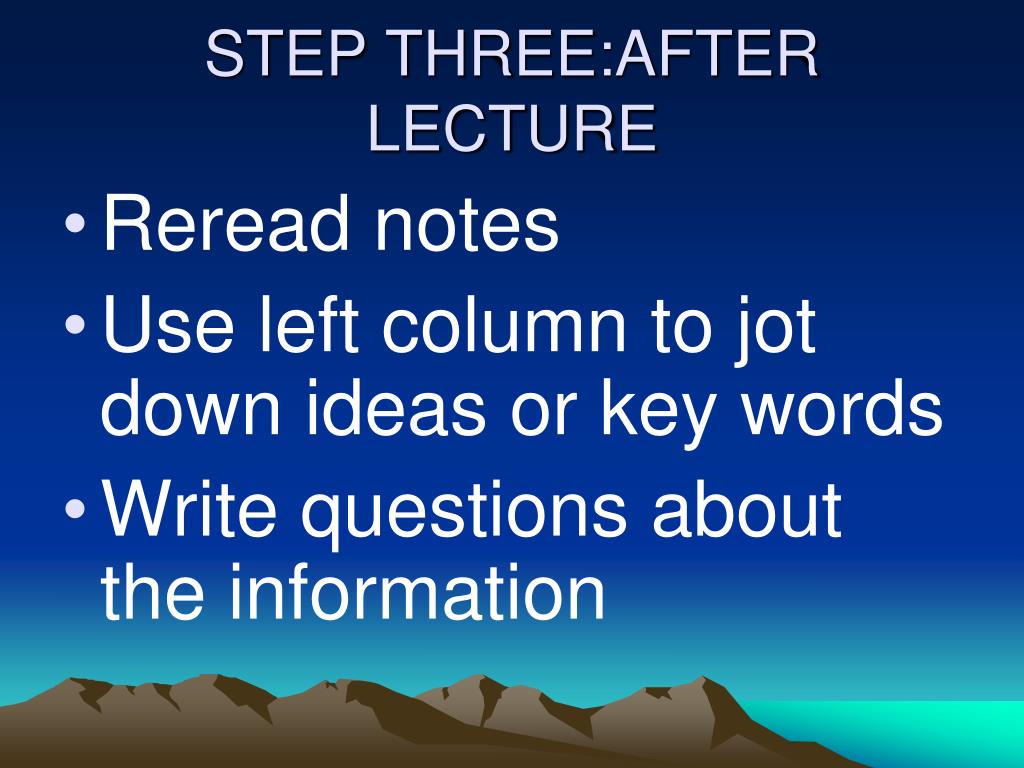 STEP THREE:AFTER LECTURE

• Reread notes
• Use left column to jot down ideas or key words
• Write questions about the information